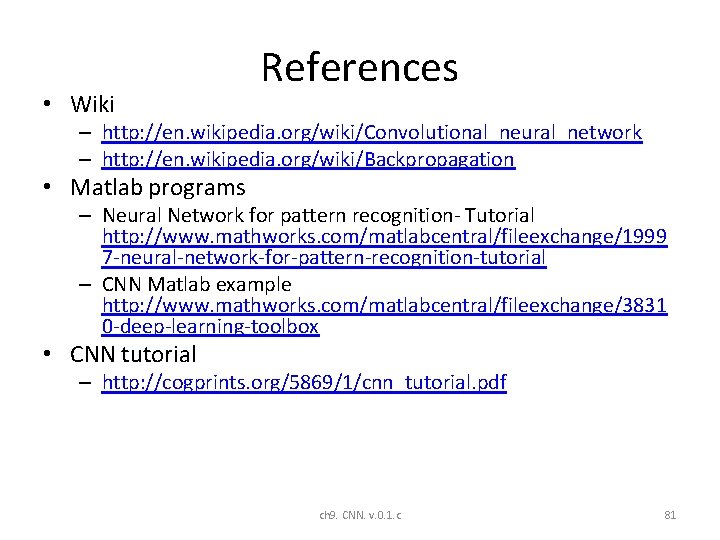 References

• Wiki
  – http://en.wikipedia.org/wiki/Convolutional_neural_network
  – http://en.wikipedia.org/wiki/Backpropagation
• Matlab programs
  – Neural Network for pattern recognition- Tutorial http://www.mathworks.com/matlabcentral/fileexchange/19997-neural-network-for-pattern-recognition-tutorial
  – CNN Matlab example http://www.mathworks.com/matlabcentral/fileexchange/38310-deep-learning-toolbox
• CNN tutorial
  – http://cogprints.org/5869/1/cnn_tutorial.pdf

ch9. CNN. v.0.1.c

81